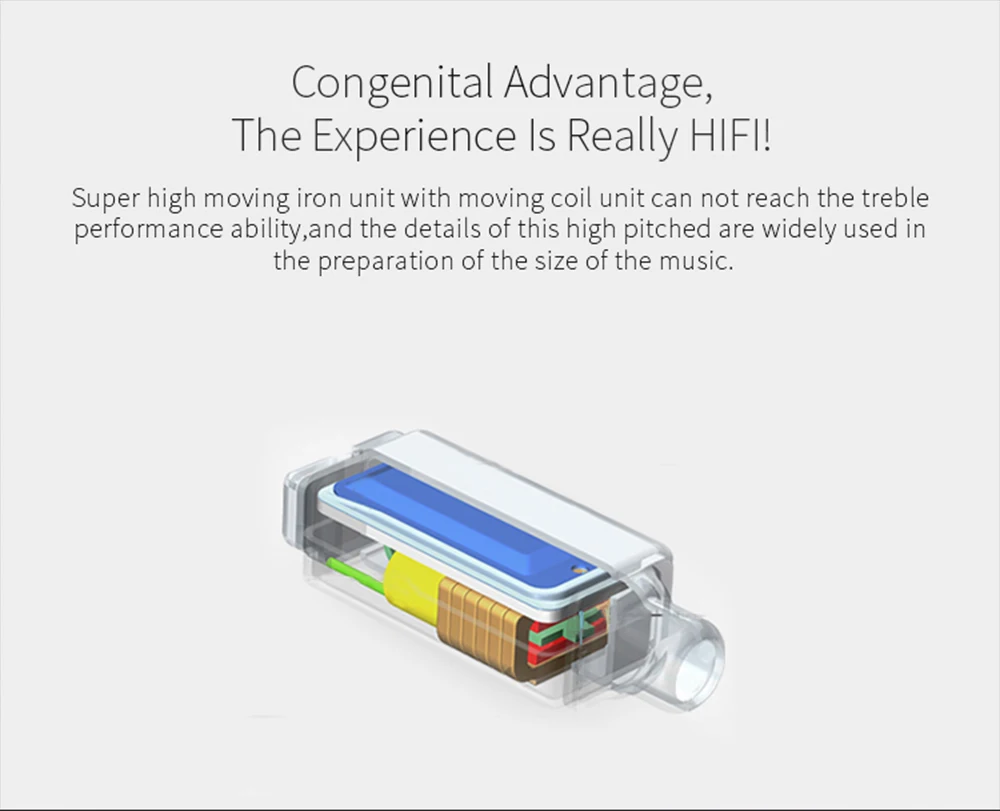 Congenital Advantage,
The Experience Is Really HIFI!

Super high moving iron unit with moving coil unit can not reach the treble performance ability,and the details of this high pitched are widely used in the preparation of the size of the music.